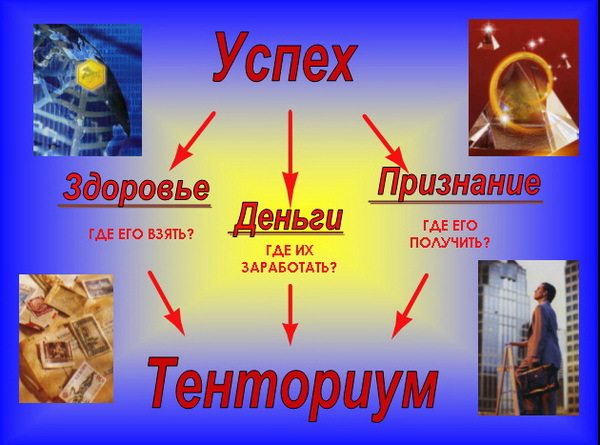 Успех

Здоровье

ГДЕ ЕГО ВЗЯТЬ?

Деньги

ГДЕ ИХ ЗАРАБОТАТЬ?

Признание

ГДЕ ЕГО ПОЛУЧИТЬ?

Тенториум